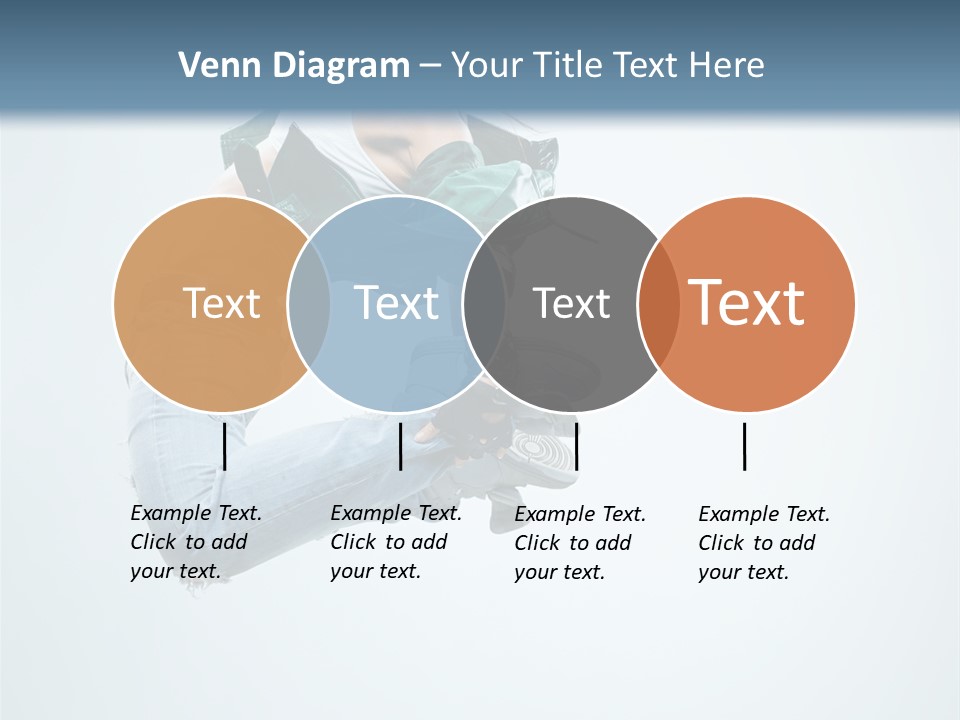 Venn Diagram – Your Title Text Here

Text

Text

Text

Text

Example Text. Click to add your text.

Example Text. Click to add your text.

Example Text. Click to add your text.

Example Text. Click to add your text.